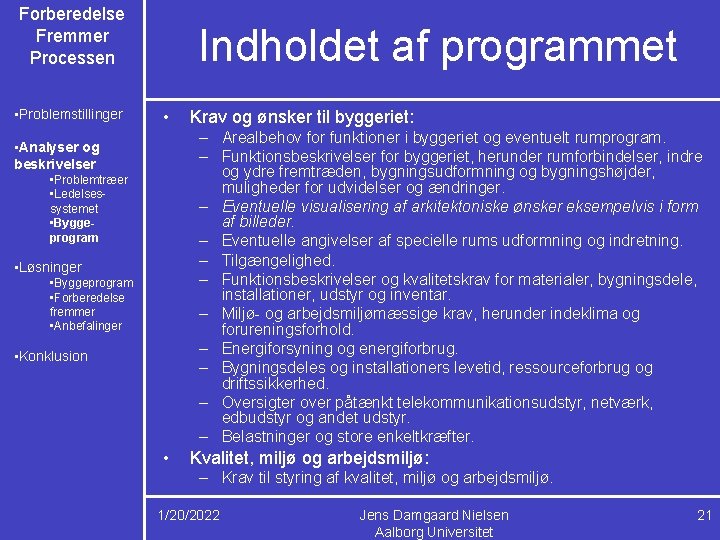 Forberedelse Fremmer Processen

•Problemstillinger

•Analyser og beskrivelser
•Problemtræer
•Ledelsessystemet
•Byggeprogram

•Løsninger
•Byggeprogram
•Forberedelse fremmer
•Anbefalinger

•Konklusion

Indholdet af programmet

• Krav og ønsker til byggeriet:
– Arealbehov for funktioner i byggeriet og eventuelt rumprogram.
– Funktionsbeskrivelser for byggeriet, herunder rumforbindelser, indre og ydre fremtræden, bygningsudformning og bygningshøjder, muligheder for udvidelser og ændringer.
– Eventuelle visualisering af arkitektoniske ønsker eksempelvis i form af billeder.
– Eventuelle angivelser af specielle rums udformning og indretning.
– Tilgængelighed.
– Funktionsbeskrivelser og kvalitetskrav for materialer, bygningsdele, installationer, udstyr og inventar.
– Miljø- og arbejdsmiljømæssige krav, herunder indeklima og forureningsforhold.
– Energiforsyning og energiforbrug.
– Bygningsdeles og installationers levetid, ressourceforbrug og driftssikkerhed.
– Oversigter over påtænkt telekommunikationsudstyr, netværk, edbudstyr og andet udstyr.
– Belastninger og store enkeltkræfter.
• Kvalitet, miljø og arbejdsmiljø:
– Krav til styring af kvalitet, miljø og arbejdsmiljø.

1/20/2022
Jens Damgaard Nielsen
Aalborg Universitet
21